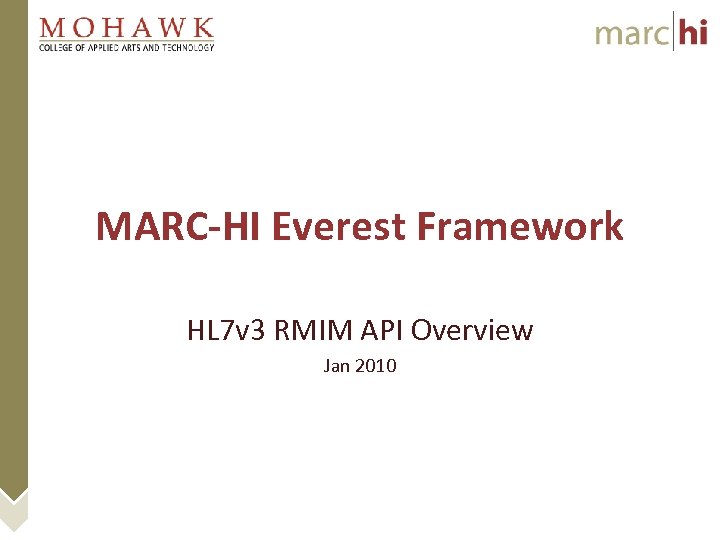 MOHAWK
COLLEGE OF APPLIED ARTS AND TECHNOLOGY

marc|hi

MARC-HI Everest Framework

HL7v3 RMIM API Overview

Jan 2010